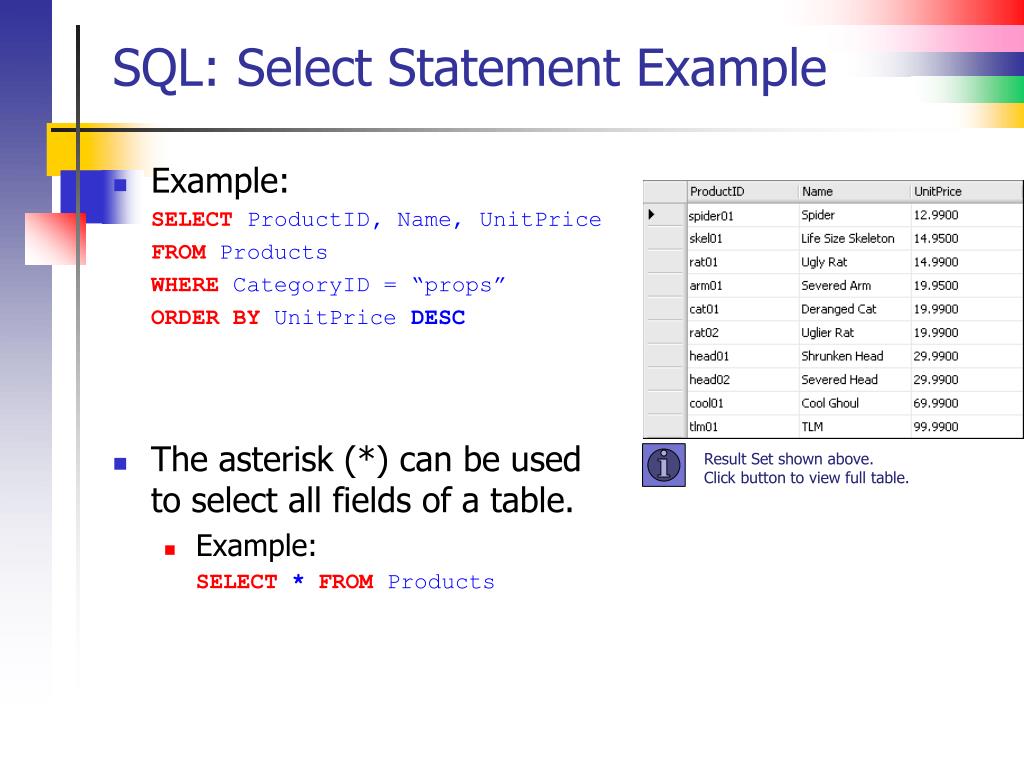 SQL: Select Statement Example

Example:
SELECT ProductID, Name, UnitPrice
FROM Products
WHERE CategoryID = “props”
ORDER BY UnitPrice DESC

| ProductID | Name | UnitPrice |
|---|---|---|
| spider01 | Spider | 12.9900 |
| skel01 | Life Size Skeleton | 14.9500 |
| rat01 | Ugly Rat | 14.9900 |
| arm01 | Severed Arm | 19.9500 |
| cat01 | Deranged Cat | 19.9900 |
| rat02 | Uglier Rat | 19.9900 |
| head01 | Shrunken Head | 29.9900 |
| head02 | Severed Head | 29.9900 |
| cool01 | Cool Ghoul | 69.9900 |
| tlm01 | TLM | 99.9900 |

Result Set shown above.
Click button to view full table.

The asterisk (*) can be used to select all fields of a table.

Example:
SELECT * FROM Products